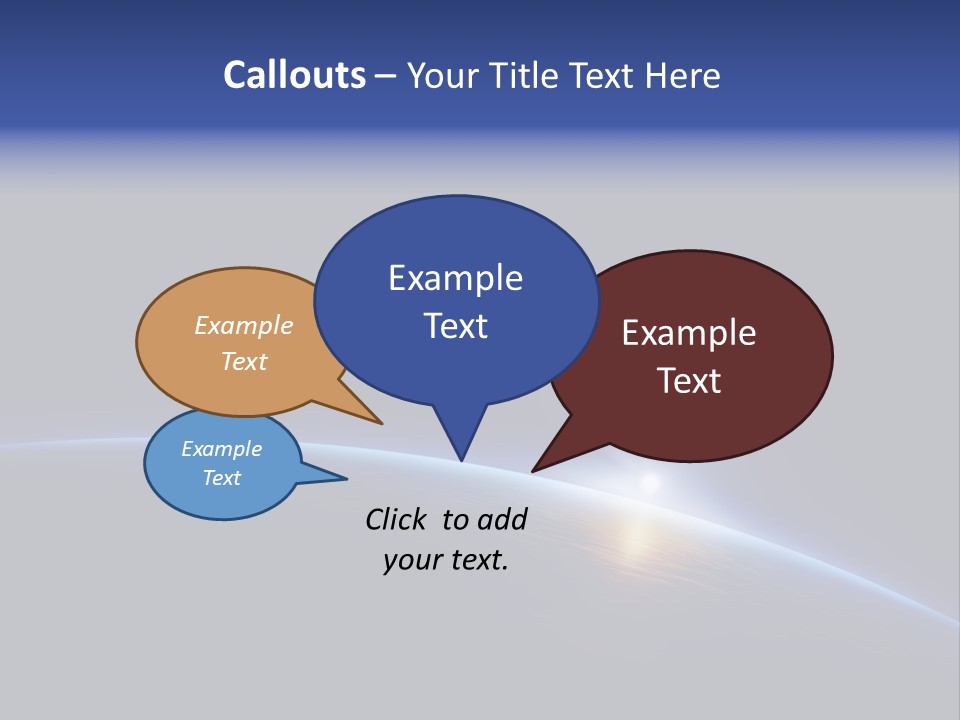 Callouts – Your Title Text Here

Example Text

Example Text

Example Text

Example Text

Click to add your text.